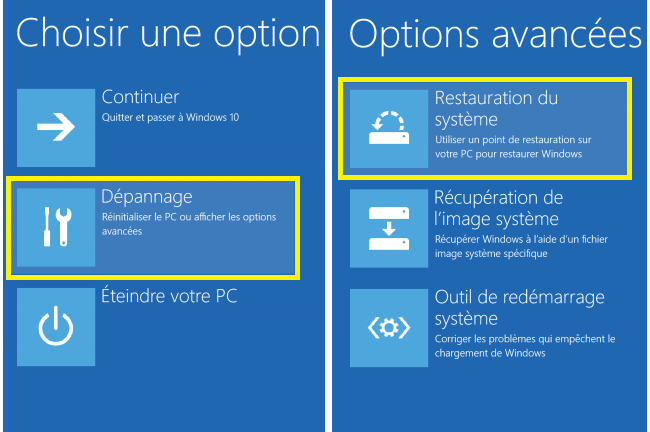 Choisir une option

Continuer
Quitter et passer à Windows 10

Dépannage
Réinitialiser le PC ou afficher les options avancées

Éteindre votre PC

Options avancées

Restauration du système
Utiliser un point de restauration sur votre PC pour restaurer Windows

Récupération de l'image système
Récupérer Windows à l'aide d'un fichier image système spécifique

Outil de redémarrage système
Corriger les problèmes qui empêchent le chargement de Windows